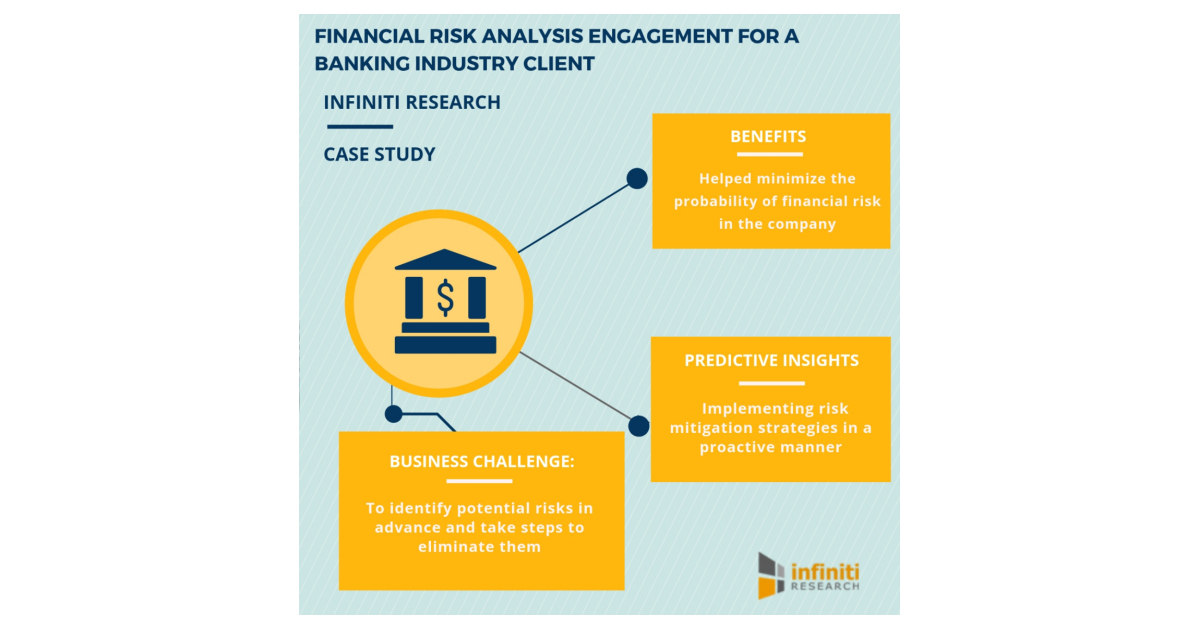 FINANCIAL RISK ANALYSIS ENGAGEMENT FOR A BANKING INDUSTRY CLIENT

INFINITI RESEARCH

CASE STUDY

BENEFITS

Helped minimize the probability of financial risk in the company

$

PREDICTIVE INSIGHTS

Implementing risk mitigation strategies in a proactive manner

BUSINESS CHALLENGE:

To identify potential risks in advance and take steps to eliminate them

infiniti RESEARCH